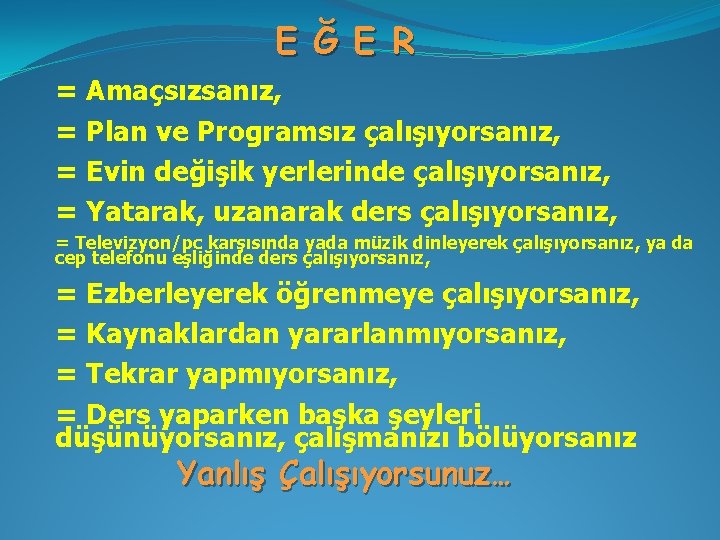 E Ğ E R

= Amaçsızsanız,

= Plan ve Programsız çalışıyorsanız,

= Evin değişik yerlerinde çalışıyorsanız,

= Yatarak, uzanarak ders çalışıyorsanız,

= Televizyon/pc karşısında yada müzik dinleyerek çalışıyorsanız, ya da cep telefonu eşliğinde ders çalışıyorsanız,

= Ezberleyerek öğrenmeye çalışıyorsanız,

= Kaynaklardan yararlanmıyorsanız,

= Tekrar yapmıyorsanız,

= Ders yaparken başka şeyleri düşünüyorsanız, çalışmanızı bölüyorsanız

Yanlış Çalışıyorsunuz…